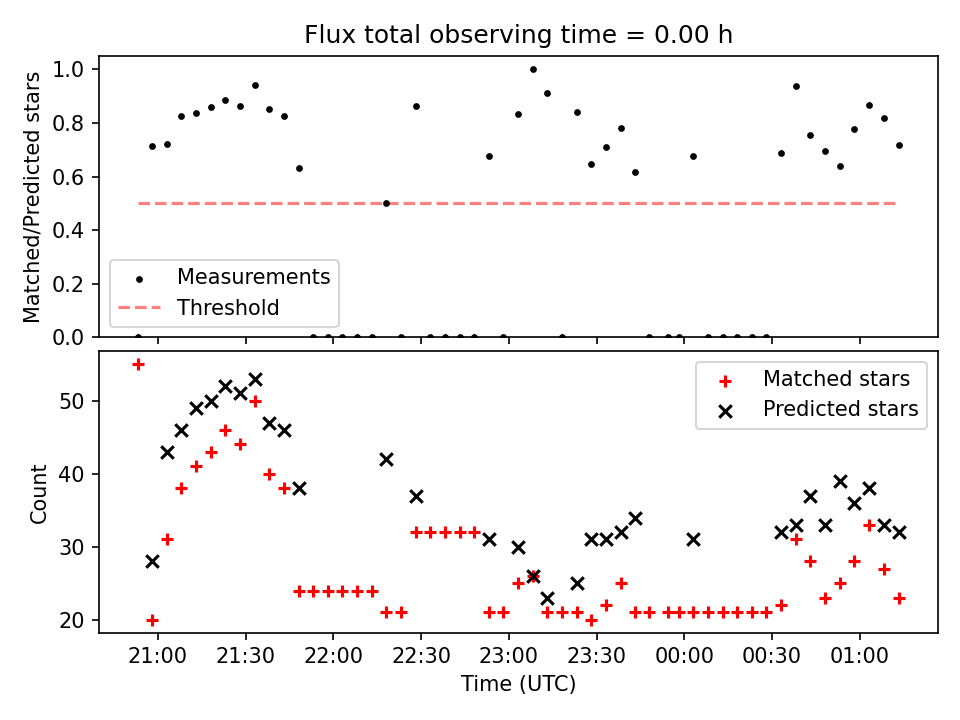 Flux total observing time = 0.00 h

Matched/Predicted stars

1.0
0.8
0.6
0.4
0.2
0.0

Measurements
Threshold

Count

50
40
30
20

Matched stars
Predicted stars

21:00 21:30 22:00 22:30 23:00 23:30 00:00 00:30 01:00

Time (UTC)